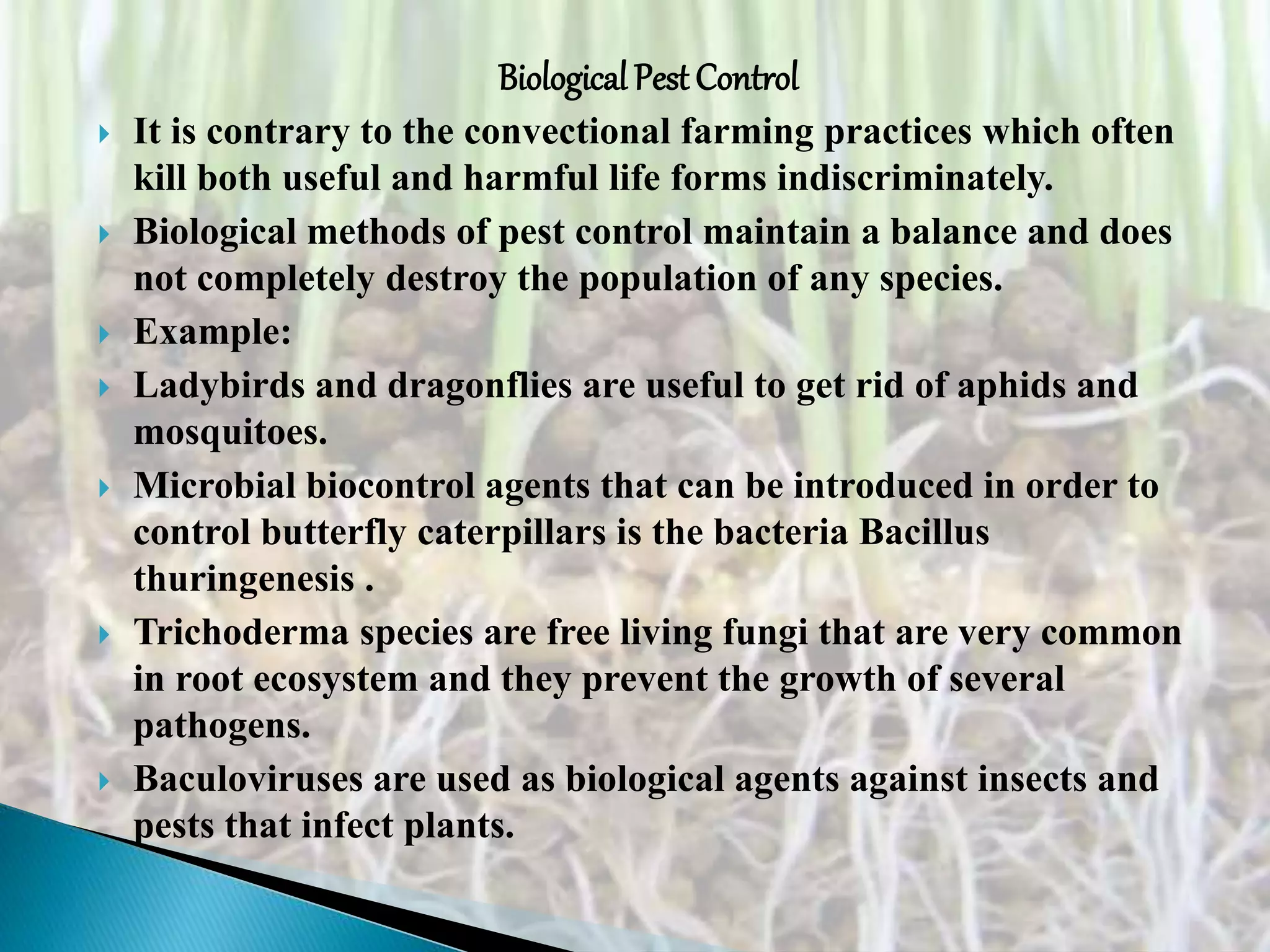 Biological Pest Control

It is contrary to the convectional farming practices which often kill both useful and harmful life forms indiscriminately.

Biological methods of pest control maintain a balance and does not completely destroy the population of any species.

Example:

Ladybirds and dragonflies are useful to get rid of aphids and mosquitoes.

Microbial biocontrol agents that can be introduced in order to control butterfly caterpillars is the bacteria Bacillus thuringenesis .

Trichoderma species are free living fungi that are very common in root ecosystem and they prevent the growth of several pathogens.

Baculoviruses are used as biological agents against insects and pests that infect plants.